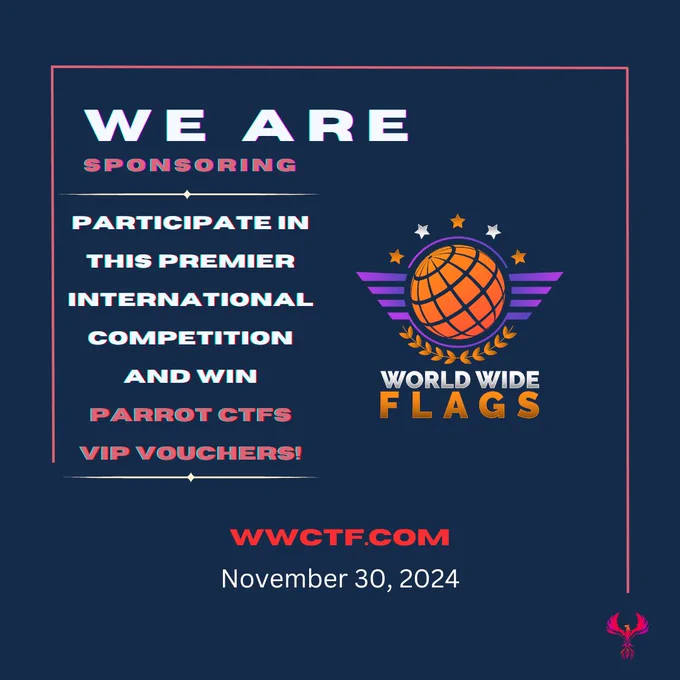 WE ARE
SPONSORING

PARTICIPATE IN THIS PREMIER INTERNATIONAL COMPETITION AND WIN PARROT CTFS VIP VOUCHERS!

WORLD WIDE
FLAGS

WWCTF.COM
November 30, 2024